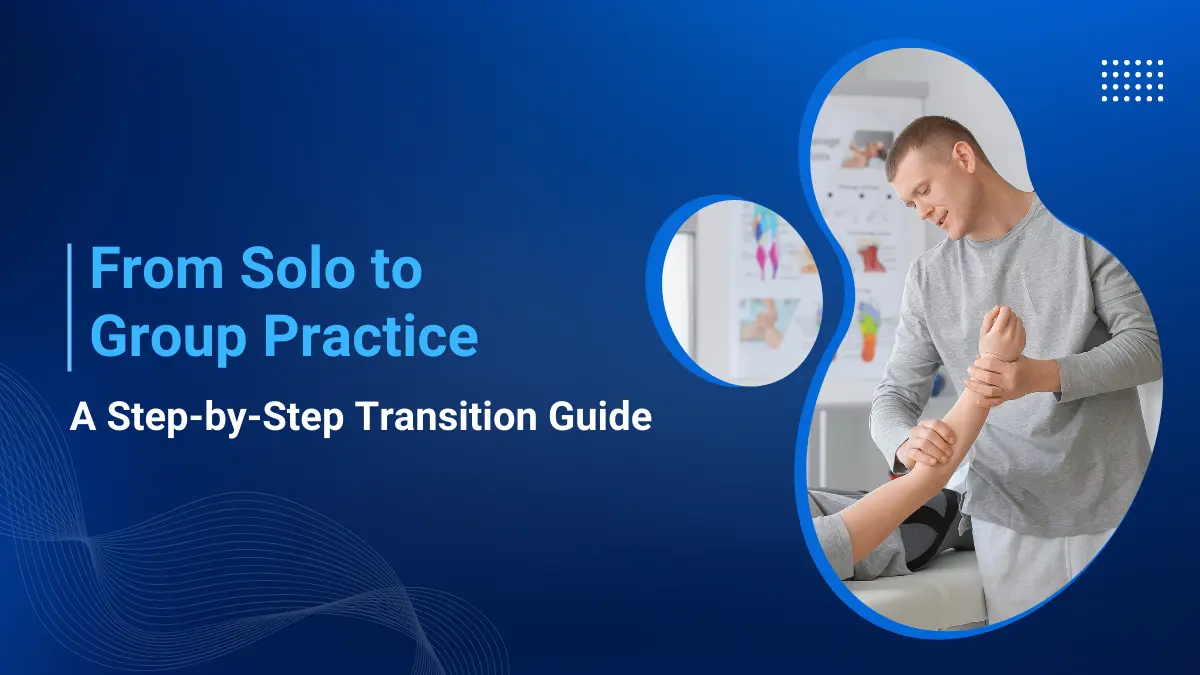 From Solo to Group Practice

A Step-by-Step Transition Guide